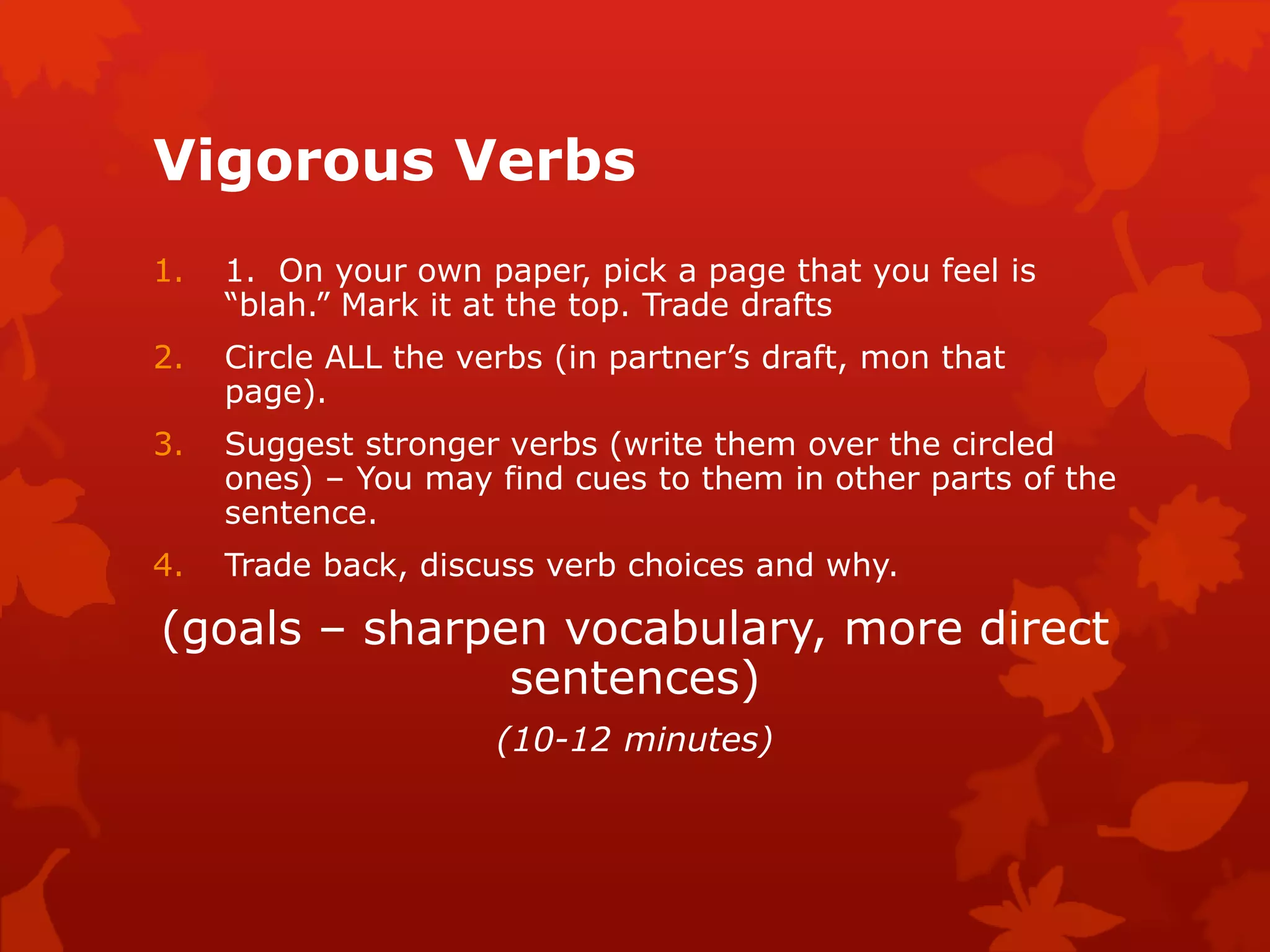 Vigorous Verbs

1. 1. On your own paper, pick a page that you feel is “blah.” Mark it at the top. Trade drafts

2. Circle ALL the verbs (in partner’s draft, mon that page).

3. Suggest stronger verbs (write them over the circled ones) – You may find cues to them in other parts of the sentence.

4. Trade back, discuss verb choices and why.

(goals – sharpen vocabulary, more direct sentences)

(10-12 minutes)